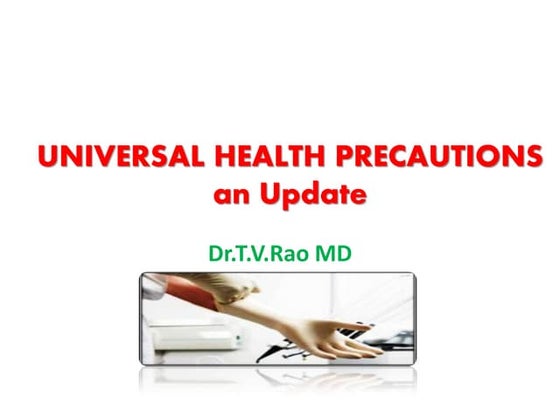 UNIVERSAL HEALTH PRECAUTIONS
an Update

Dr.T.V.Rao MD